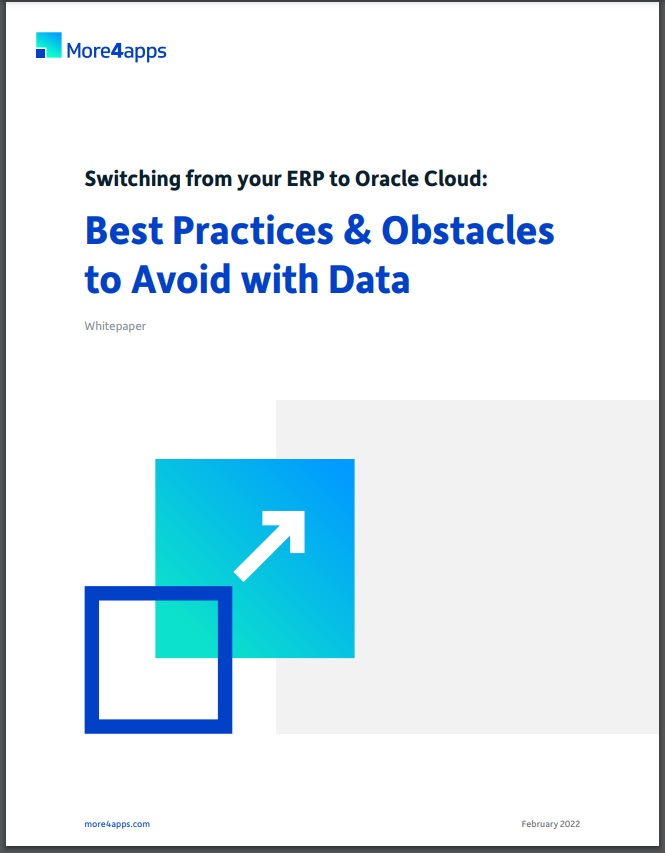 More4apps

Switching from your ERP to Oracle Cloud:

Best Practices & Obstacles to Avoid with Data

Whitepaper

more4apps.com

February 2022